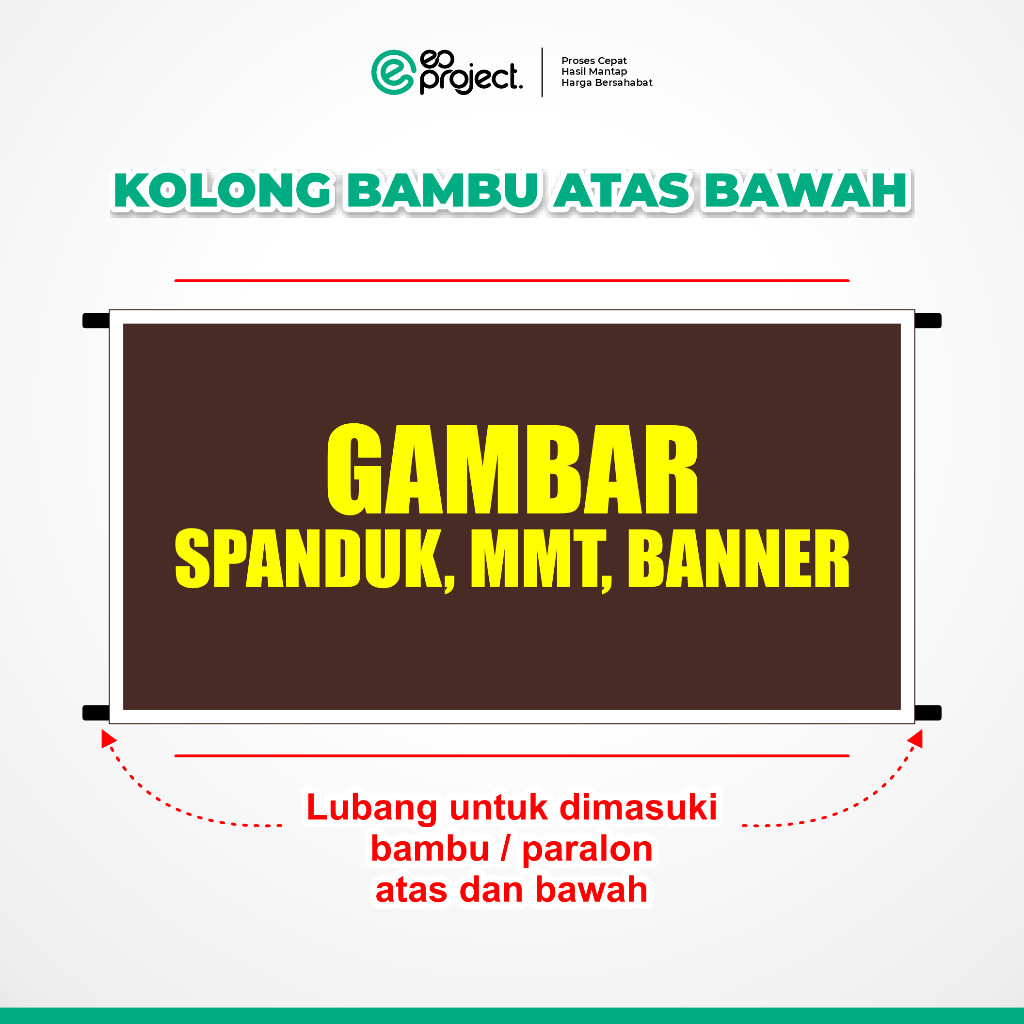 eo project.

Proses Cepat
Hasil Mantap
Harga Bersahabat

KOLONG BAMBU ATAS BAWAH

GAMBAR
SPANDUK, MMT, BANNER

Lubang untuk dimasuki
bambu / paralon
atas dan bawah